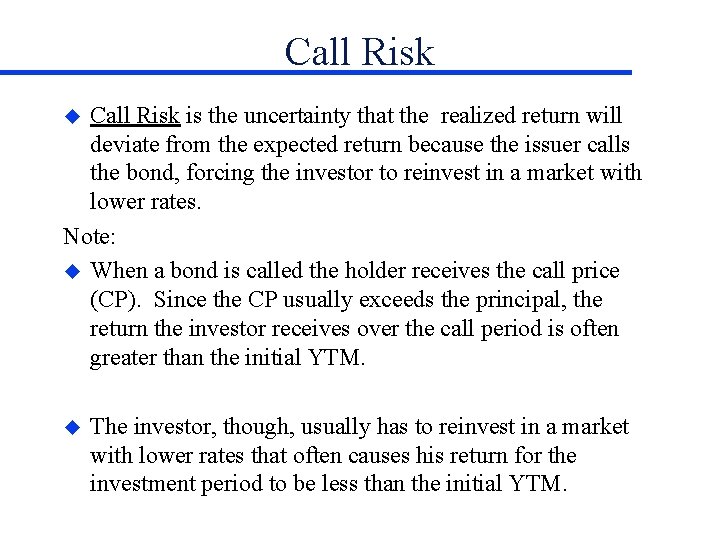 Call Risk

◆ Call Risk is the uncertainty that the realized return will deviate from the expected return because the issuer calls the bond, forcing the investor to reinvest in a market with lower rates.

Note:

◆ When a bond is called the holder receives the call price (CP). Since the CP usually exceeds the principal, the return the investor receives over the call period is often greater than the initial YTM.

◆ The investor, though, usually has to reinvest in a market with lower rates that often causes his return for the investment period to be less than the initial YTM.